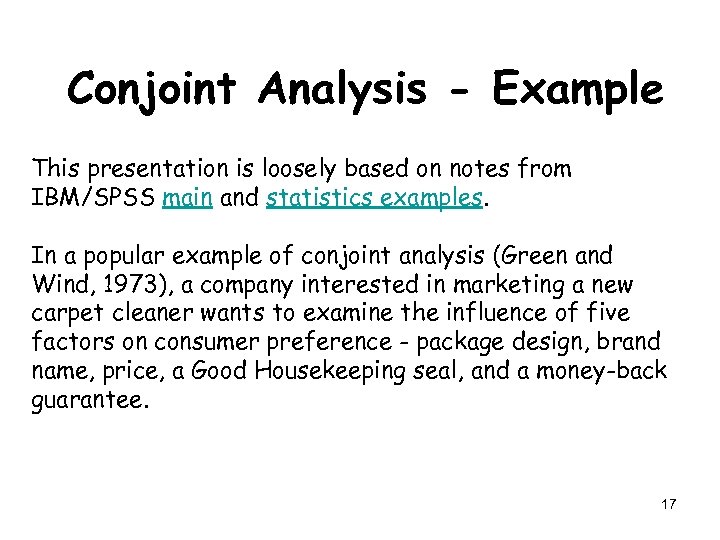 Conjoint Analysis - Example

This presentation is loosely based on notes from IBM/SPSS main and statistics examples.

In a popular example of conjoint analysis (Green and Wind, 1973), a company interested in marketing a new carpet cleaner wants to examine the influence of five factors on consumer preference - package design, brand name, price, a Good Housekeeping seal, and a money-back guarantee.

17